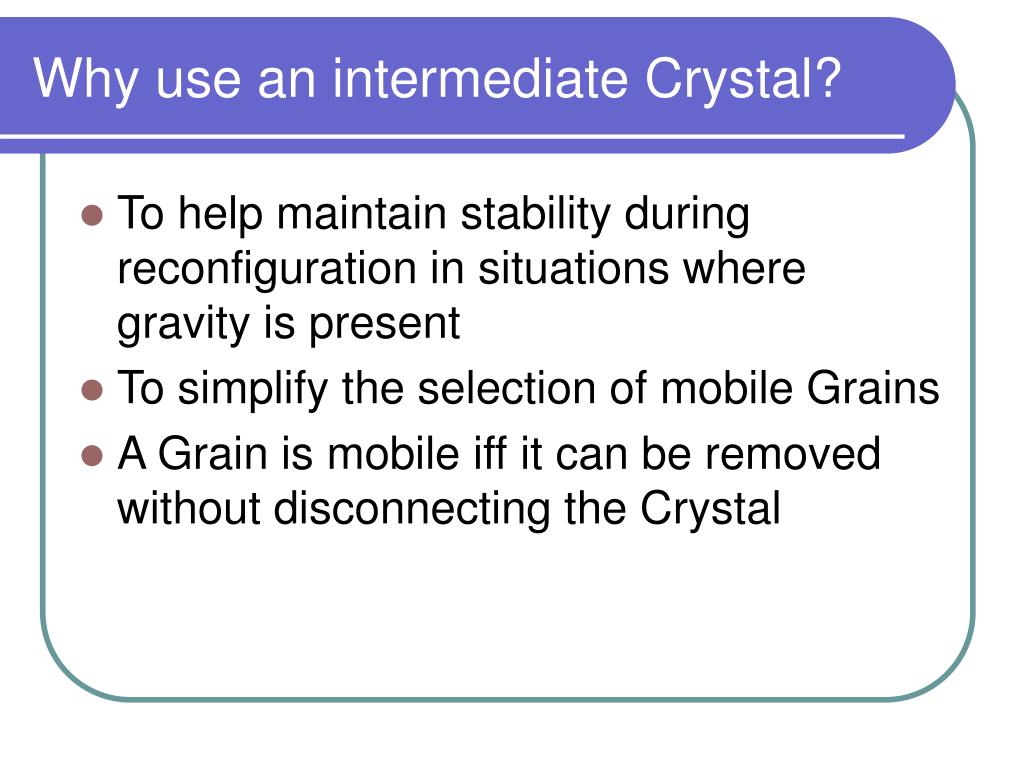 Why use an intermediate Crystal?

- To help maintain stability during reconfiguration in situations where gravity is present
- To simplify the selection of mobile Grains
- A Grain is mobile iff it can be removed without disconnecting the Crystal